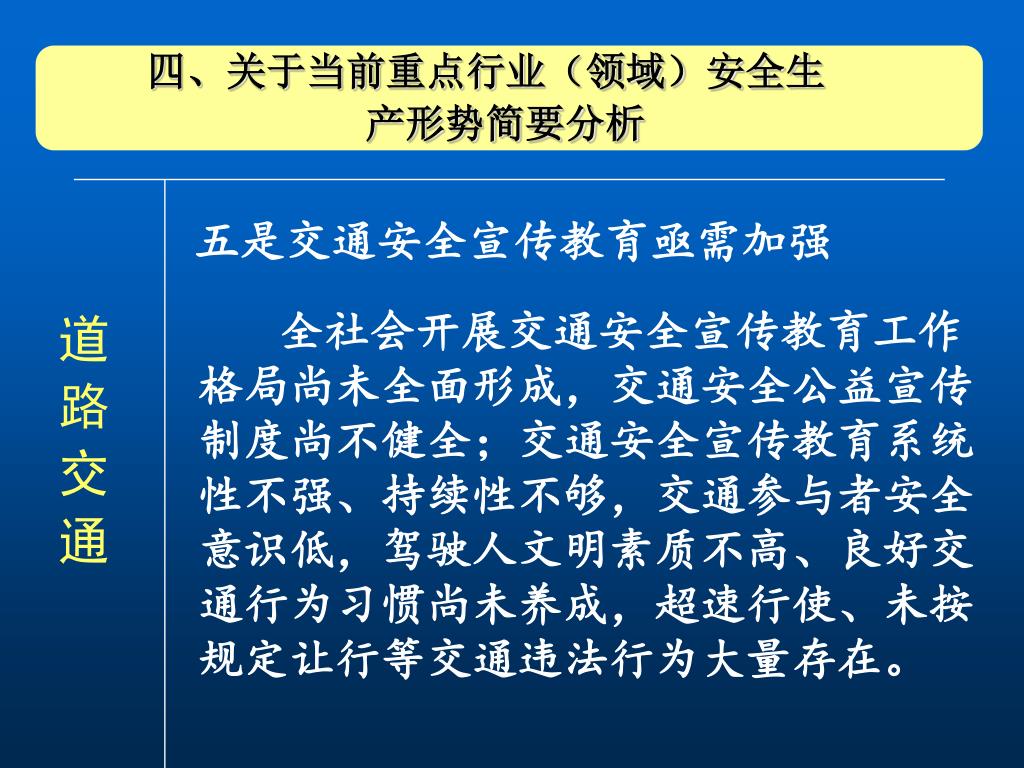 四、关于当前重点行业（领域）安全生产形势简要分析

道路交通

五是交通安全宣传教育亟需加强

全社会开展交通安全宣传教育工作格局尚未全面形成，交通安全公益宣传制度尚不健全；交通安全宣传教育系统性不强、持续性不够，交通参与者安全意识低，驾驶人文明素质不高、良好交通行为习惯尚未养成，超速行使、未按规定让行等交通违法行为大量存在。